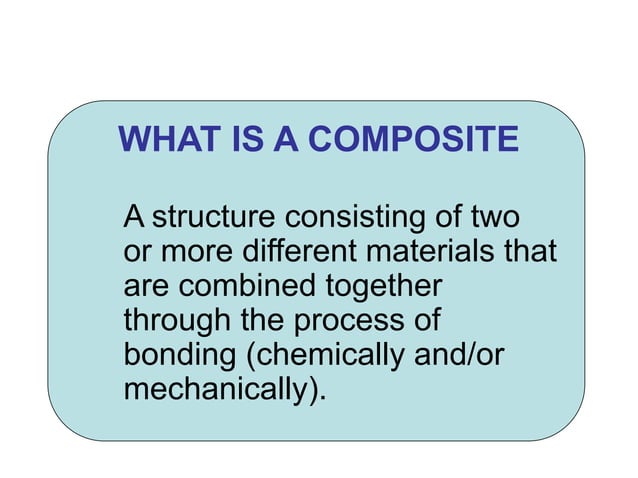 WHAT IS A COMPOSITE

A structure consisting of two or more different materials that are combined together through the process of bonding (chemically and/or mechanically).